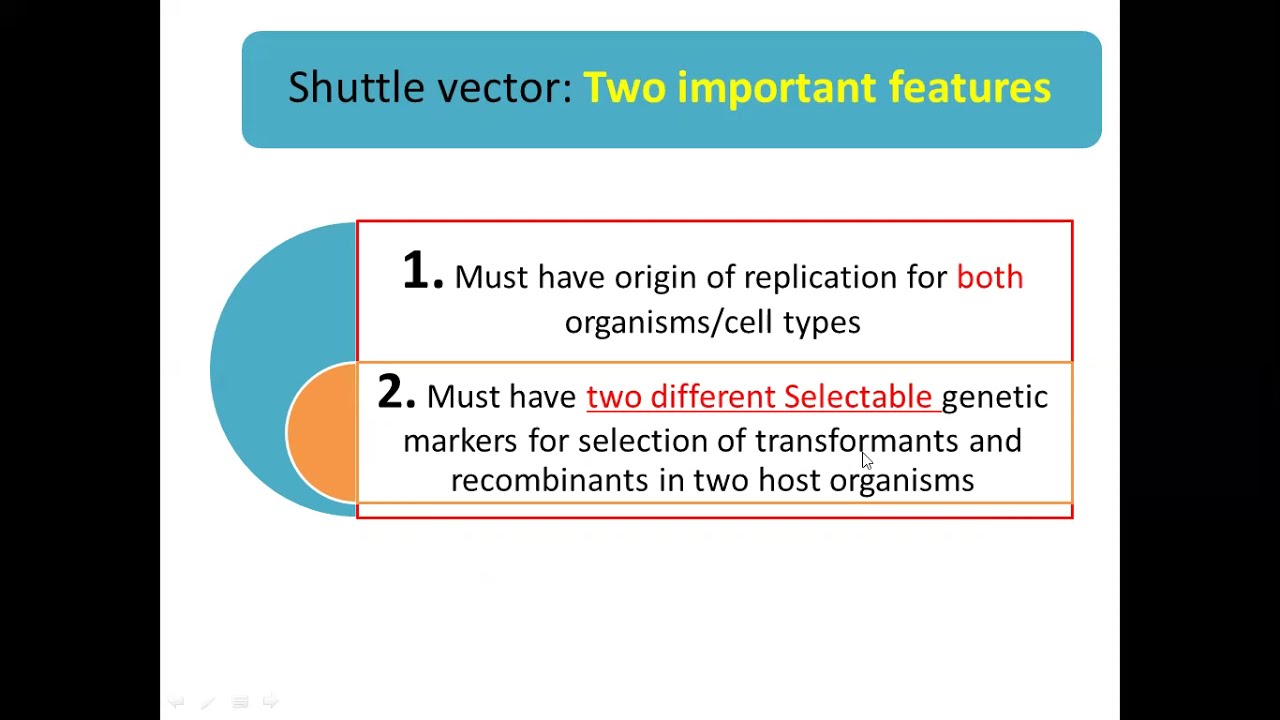 Shuttle vector: Two important features

1. Must have origin of replication for both organisms/cell types

2. Must have two different Selectable genetic markers for selection of transformants and recombinants in two host organisms